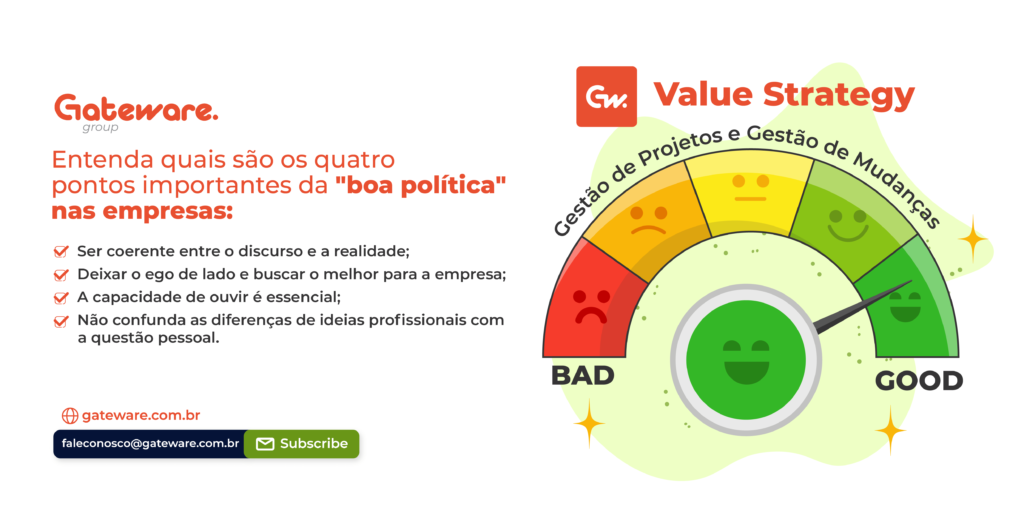 Gateware.
group

Entenda quais são os quatro pontos importantes da "boa política" nas empresas:

Ser coerente entre o discurso e a realidade;
Deixar o ego de lado e buscar o melhor para a empresa;
A capacidade de ouvir é essencial;
Não confunda as diferenças de ideias profissionais com a questão pessoal.

gateware.com.br

faleconosco@gateware.com.br Subscribe

Gw. Value Strategy

Gestão de Projetos e Gestão de Mudanças

BAD

GOOD